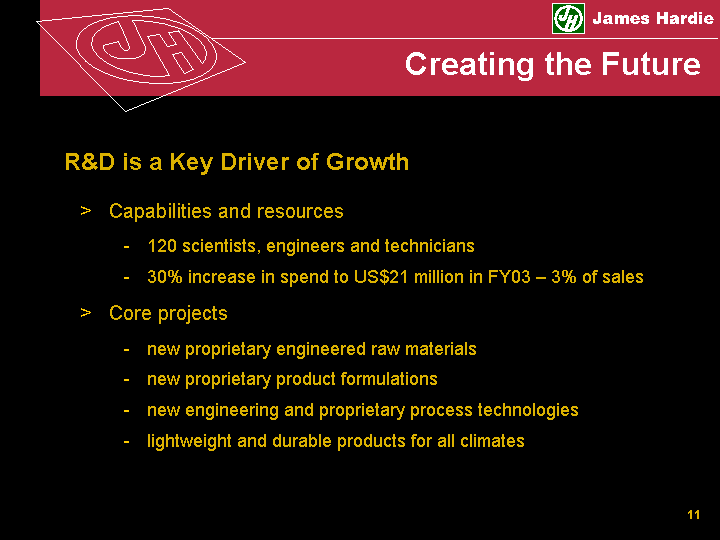 JH James Hardie

Creating the Future

R&D is a Key Driver of Growth

> Capabilities and resources

- 120 scientists, engineers and technicians
- 30% increase in spend to US$21 million in FY03 – 3% of sales

> Core projects

- new proprietary engineered raw materials
- new proprietary product formulations
- new engineering and proprietary process technologies
- lightweight and durable products for all climates

11